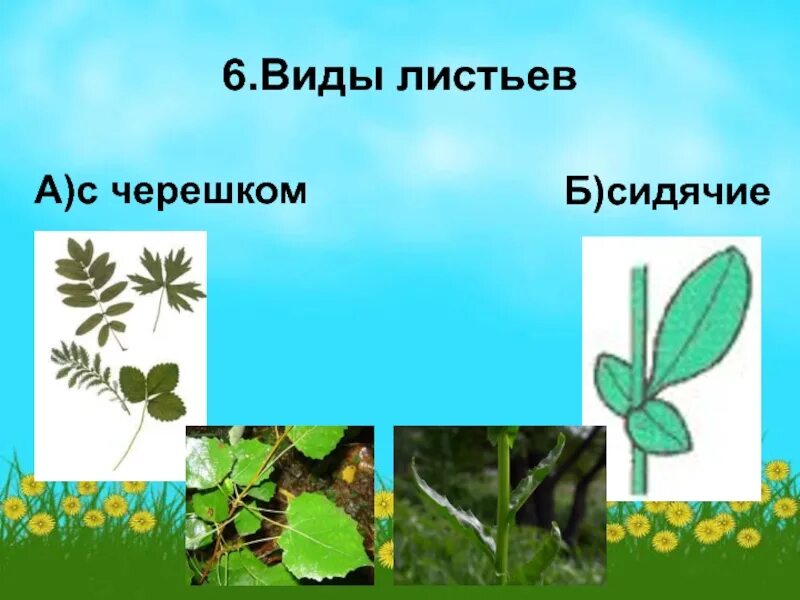 6.Виды листьев

А)с черешком

Б)сидячие